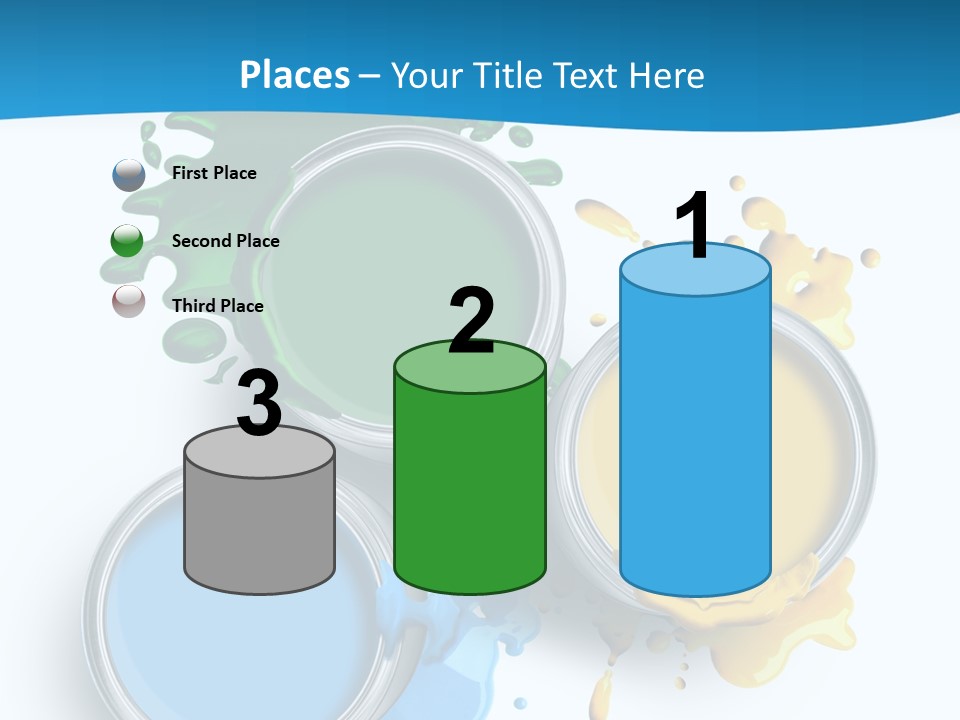 Places – Your Title Text Here

First Place

Second Place

Third Place

3

2

1